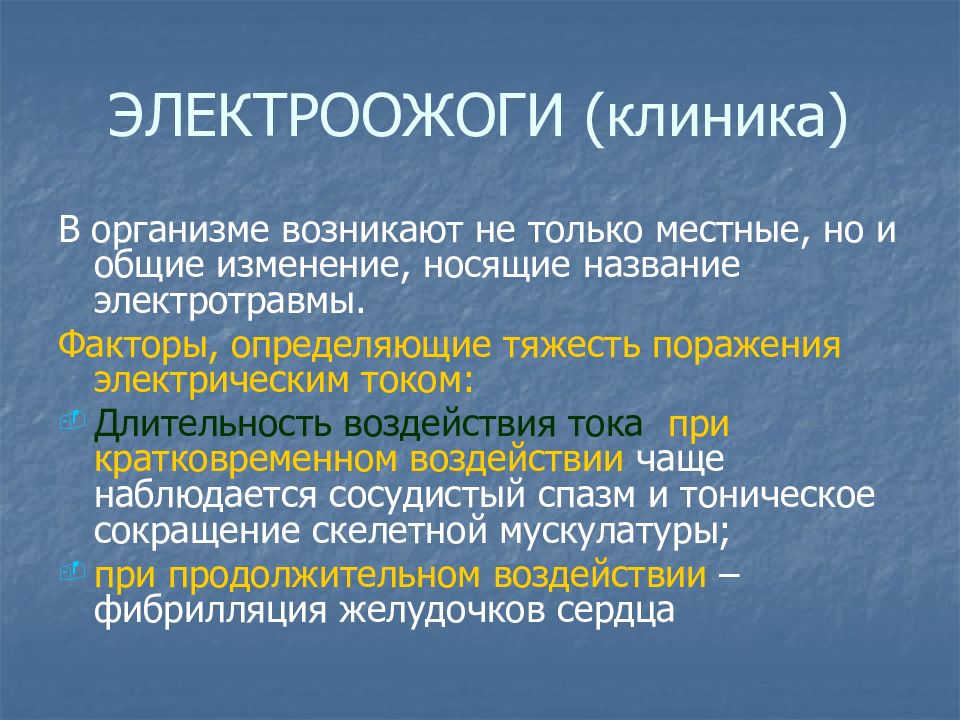 ЭЛЕКТРООЖОГИ (клиника)

В организме возникают не только местные, но и общие изменение, носящие название электротравмы.

Факторы, определяющие тяжесть поражения электрическим током:

Длительность воздействия тока при кратковременном воздействии чаще наблюдается сосудистый спазм и тоническое сокращение скелетной мускулатуры;

при продолжительном воздействии – фибрилляция желудочков сердца